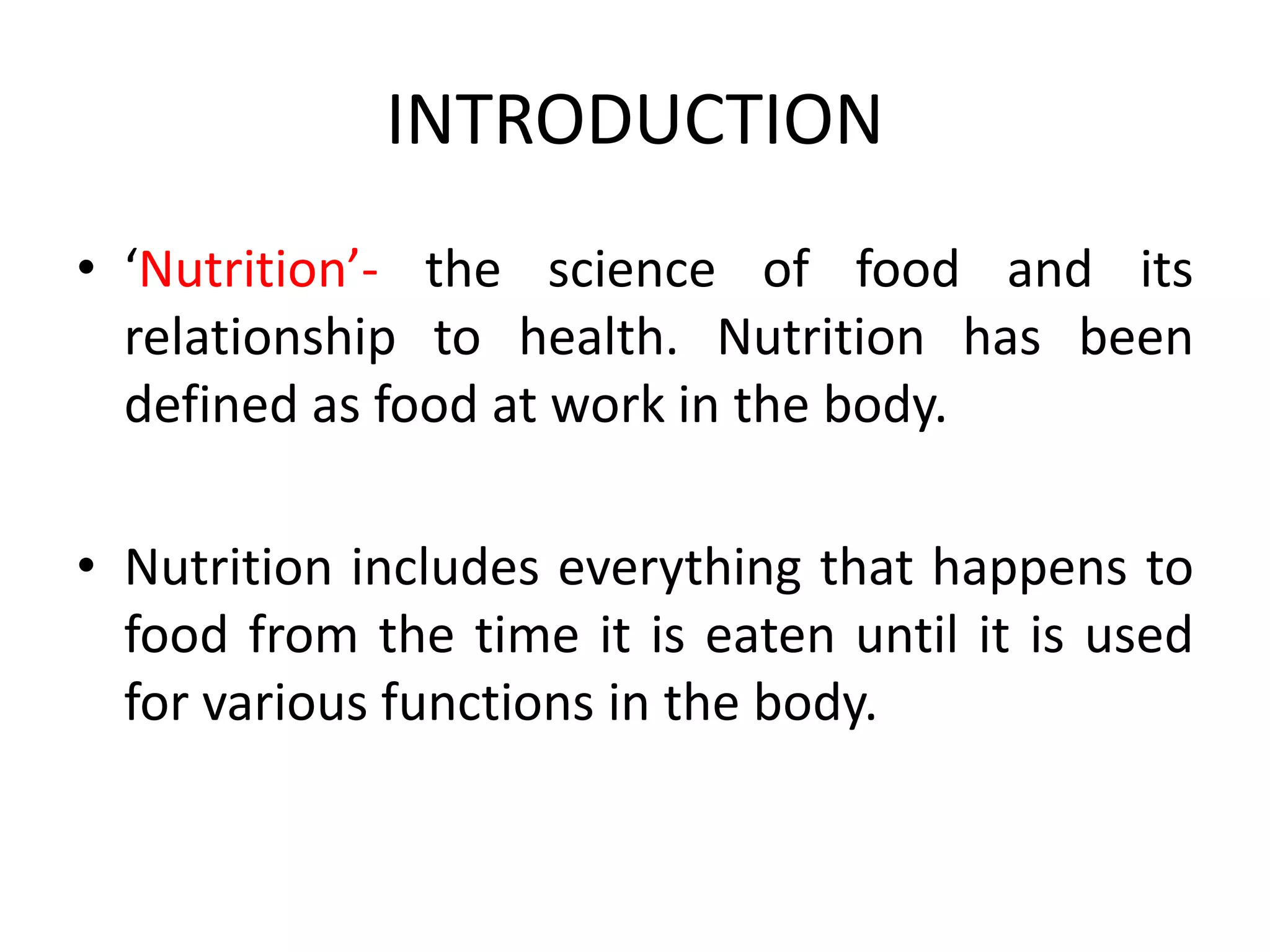 INTRODUCTION

• ‘Nutrition’- the science of food and its relationship to health. Nutrition has been defined as food at work in the body.

• Nutrition includes everything that happens to food from the time it is eaten until it is used for various functions in the body.